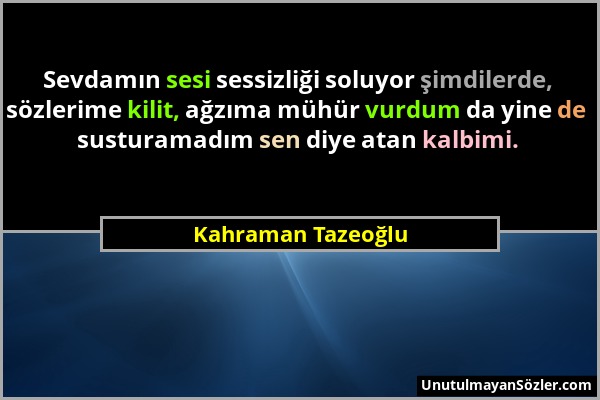 Sevdamın sesi sessizliği soluyor şimdilerde, sözlerime kilit, ağzıma mühür vurdum da yine de susturamadım sen diye atan kalbimi.

Kahraman Tazeoğlu

UnutulmayanSözler.com